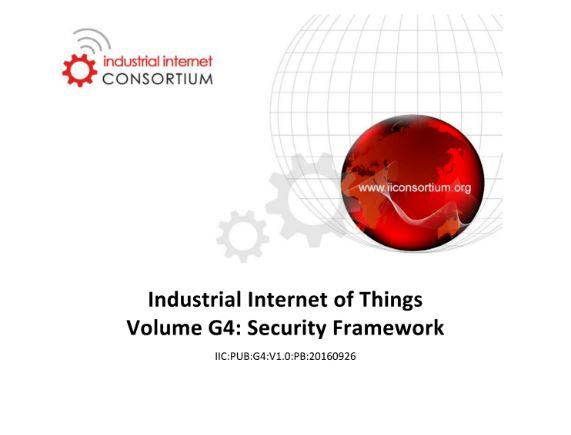 industrial internet
CONSORTIUM

www.iiconsortium.org

Industrial Internet of Things
Volume G4: Security Framework

IIC:PUB:G4:V1.0:PB:20160926